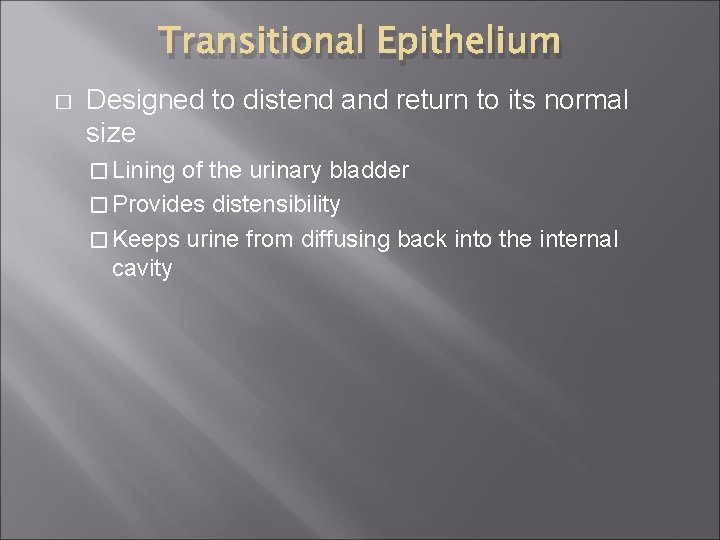 Transitional Epithelium

□ Designed to distend and return to its normal size

□ Lining of the urinary bladder

□ Provides distensibility

□ Keeps urine from diffusing back into the internal cavity